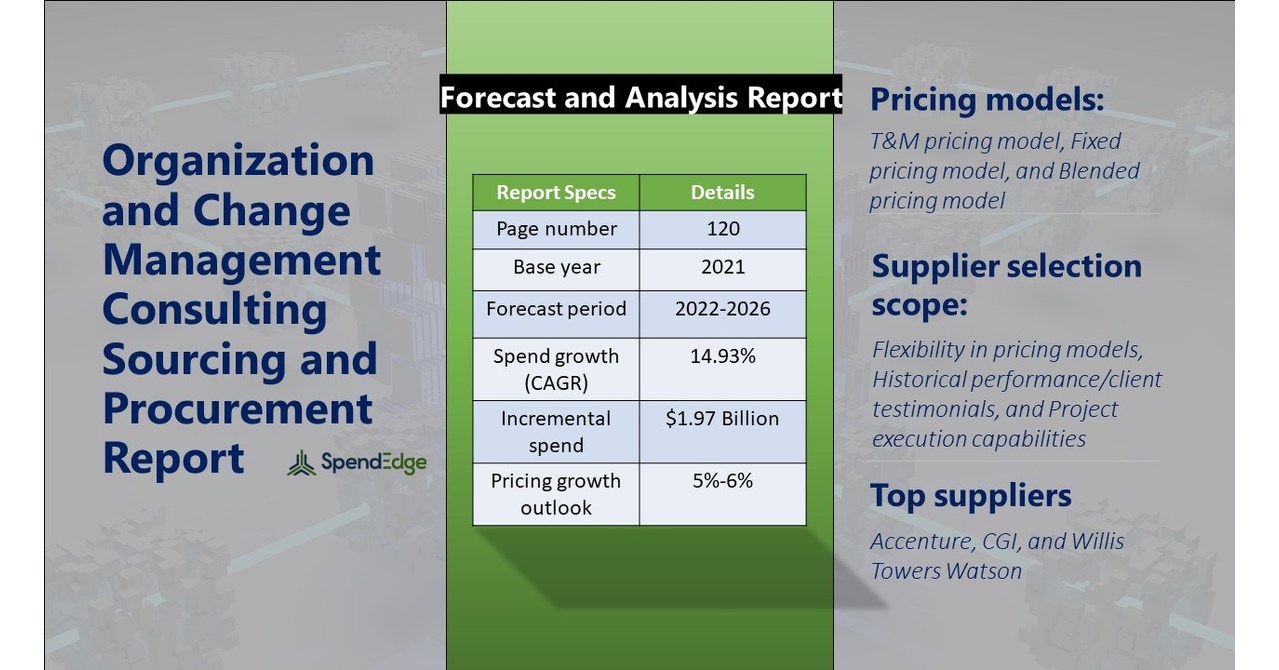 Organization and Change Management Consulting Sourcing and Procurement Report

SpendEdge

Forecast and Analysis Report

| Report Specs | Details |
|---|---|
| Page number | 120 |
| Base year | 2021 |
| Forecast period | 2022-2026 |
| Spend growth (CAGR) | 14.93% |
| Incremental spend | $1.97 Billion |
| Pricing growth outlook | 5%-6% |

Pricing models:

T&M pricing model, Fixed pricing model, and Blended pricing model

Supplier selection scope:

Flexibility in pricing models, Historical performance/client testimonials, and Project execution capabilities

Top suppliers

Accenture, CGI, and Willis Towers Watson